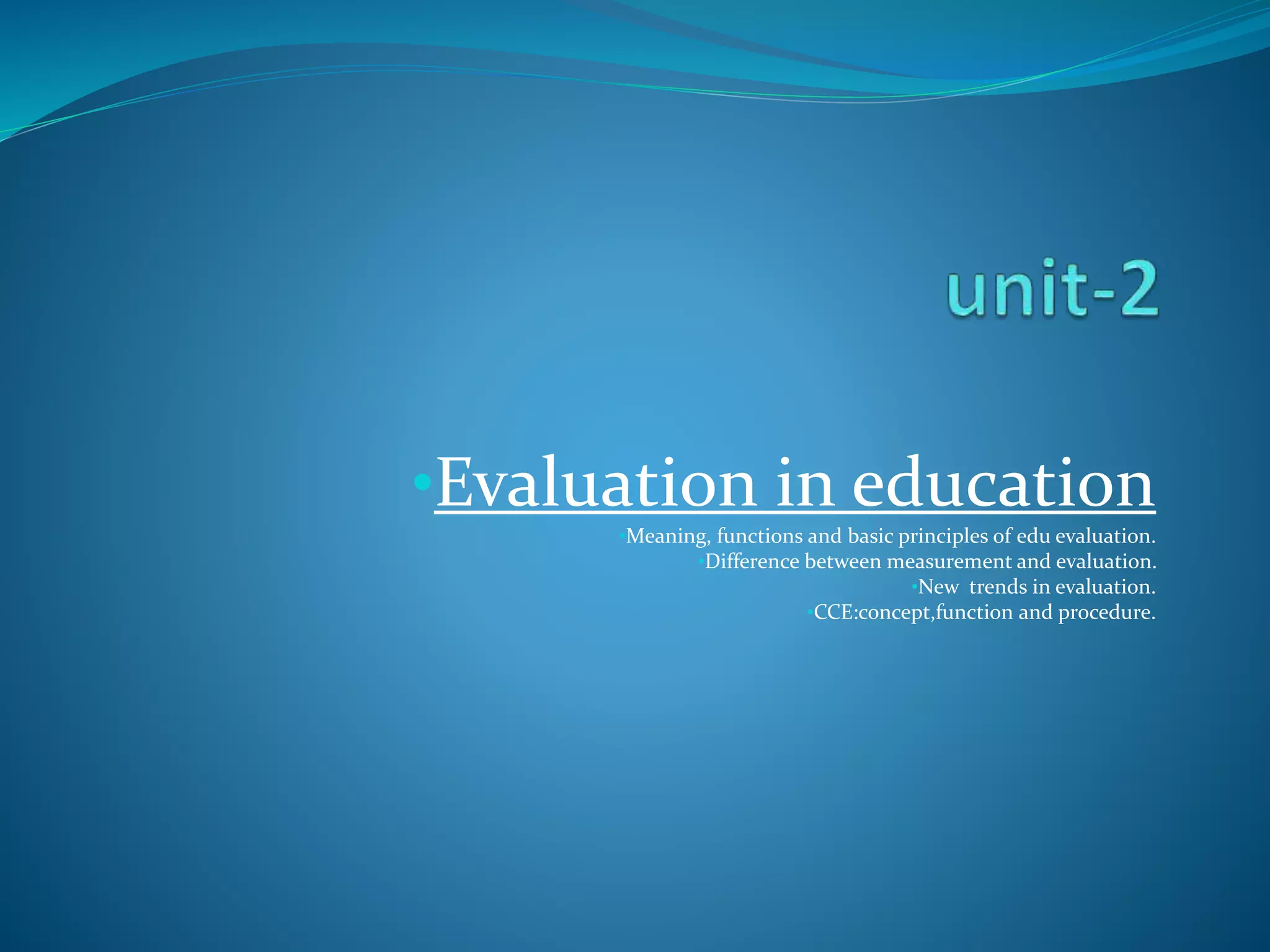 unit-2

•Evaluation in education

•Meaning, functions and basic principles of edu evaluation.
•Difference between measurement and evaluation.
•New trends in evaluation.
•CCE:concept,function and procedure.